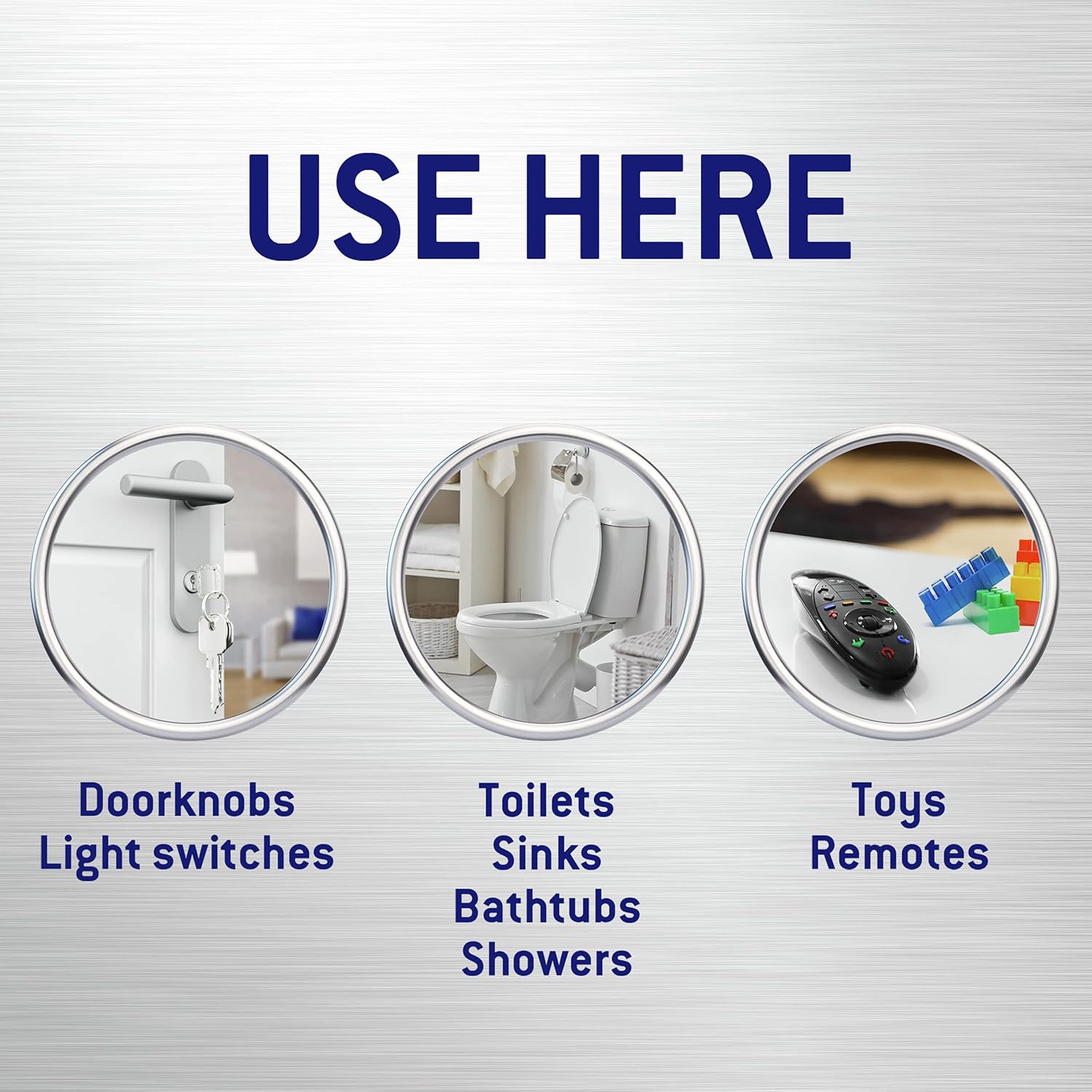 USE HERE

Doorknobs
Light switches

Toilets
Sinks
Bathtubs
Showers

Toys
Remotes